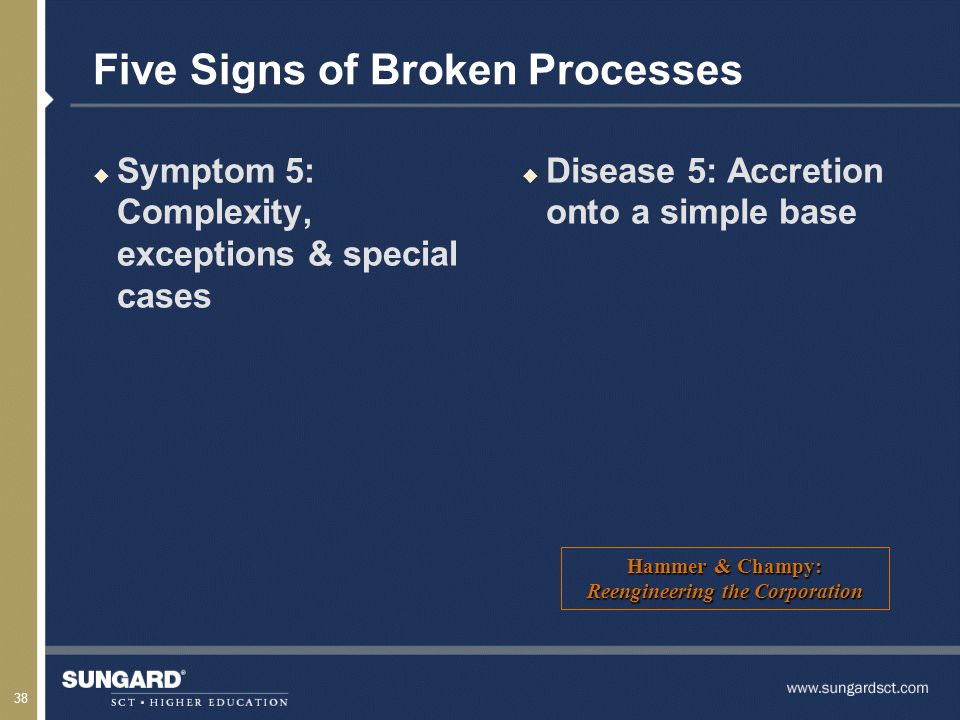 Five Signs of Broken Processes

Symptom 5: Complexity, exceptions & special cases

Disease 5: Accretion onto a simple base

Hammer & Champy:
Reengineering the Corporation

38

SUNGARD®
SCT • HIGHER EDUCATION

www.sungardsct.com